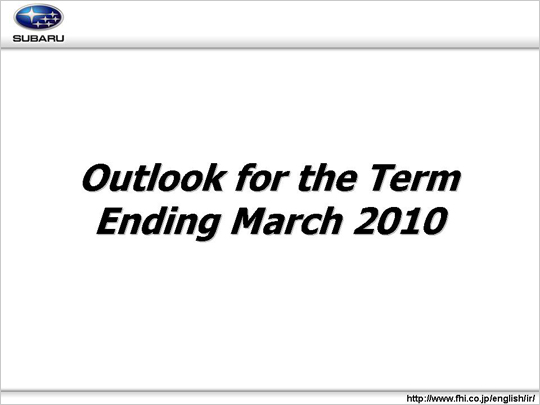 SUBARU

Outlook for the Term Ending March 2010

http://www.fhi.co.jp/english/ir/